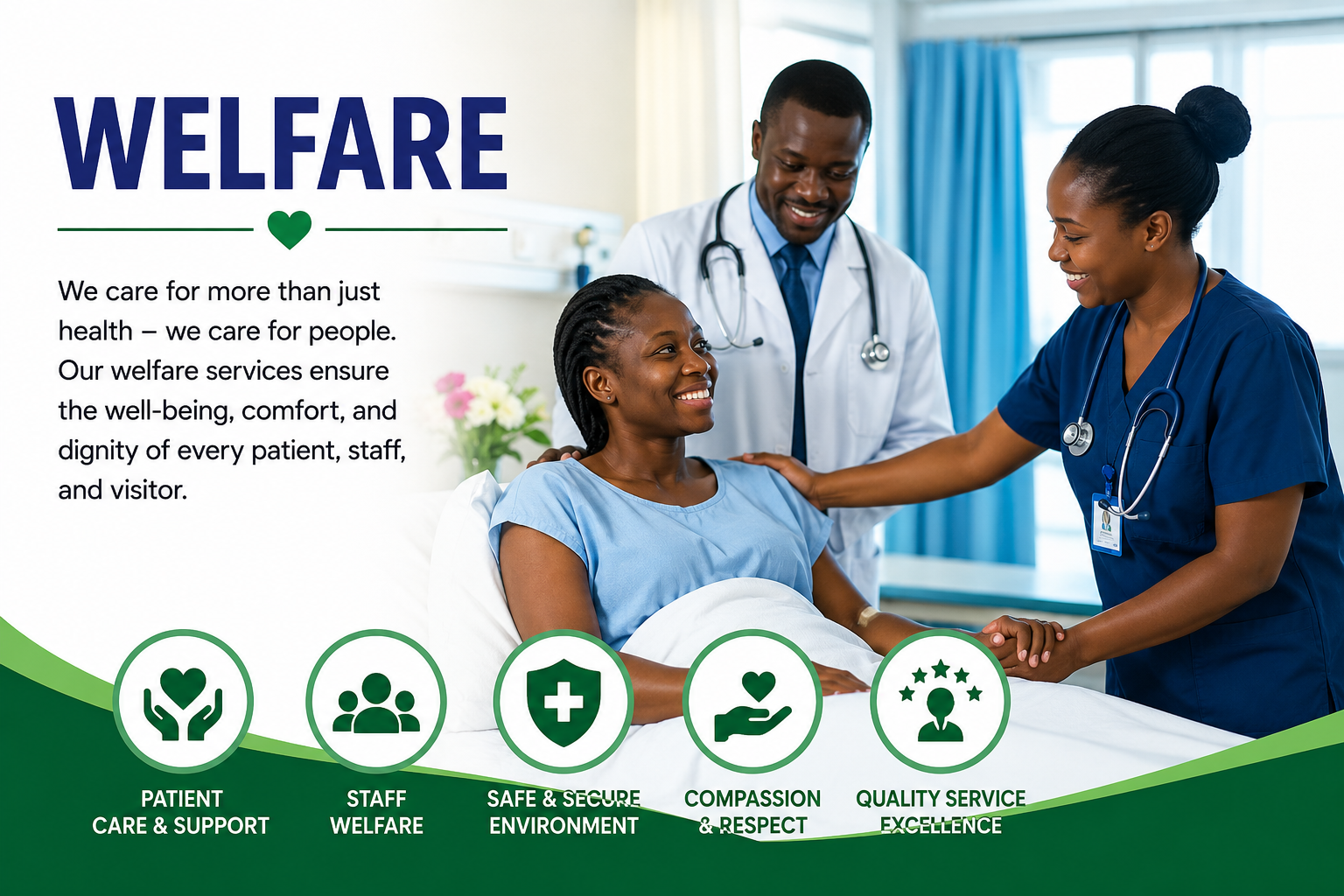 WELFARE

We care for more than just health – we care for people. Our welfare services ensure the well-being, comfort, and dignity of every patient, staff, and visitor.

PATIENT CARE & SUPPORT

STAFF WELFARE

SAFE & SECURE ENVIRONMENT

COMPASSION & RESPECT

QUALITY SERVICE EXCELLENCE